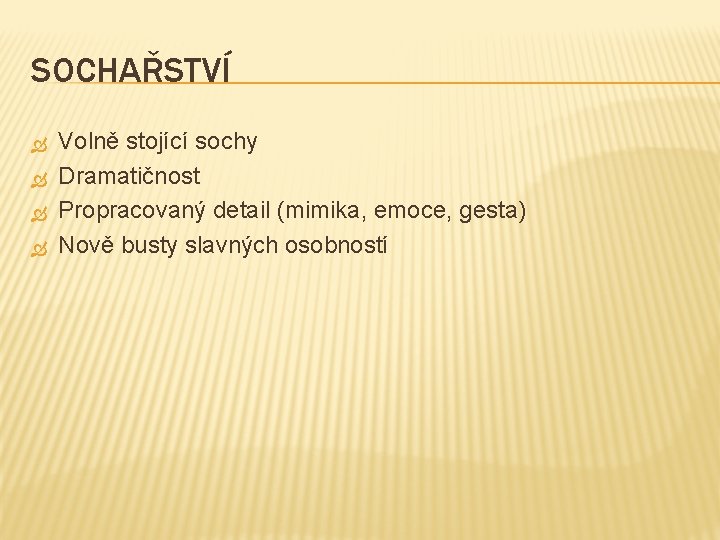 SOCHAŘSTVÍ

Volně stojící sochy
Dramatičnost
Propracovaný detail (mimika, emoce, gesta)
Nově busty slavných osobností